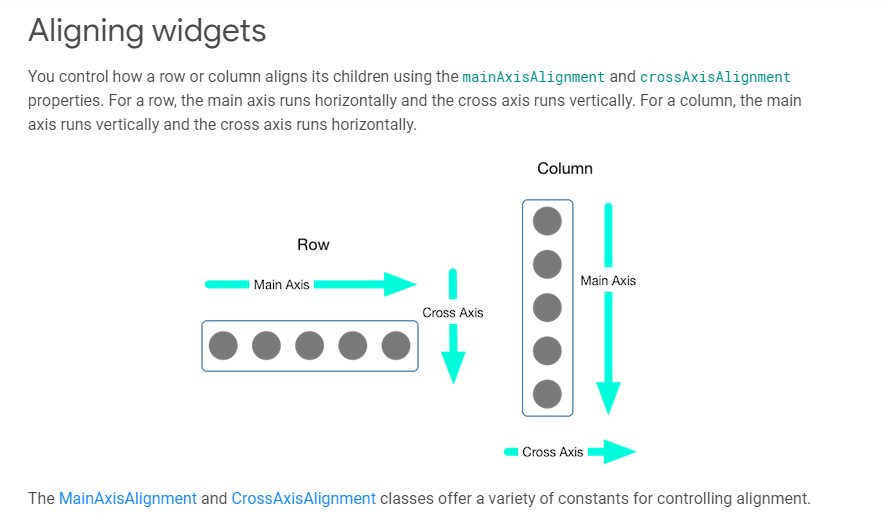 Aligning widgets

You control how a row or column aligns its children using the mainAxisAlignment and crossAxisAlignment properties. For a row, the main axis runs horizontally and the cross axis runs vertically. For a column, the main axis runs vertically and the cross axis runs horizontally.

Row

Main Axis

Cross Axis

Column

Main Axis

Cross Axis

The MainAxisAlignment and CrossAxisAlignment classes offer a variety of constants for controlling alignment.